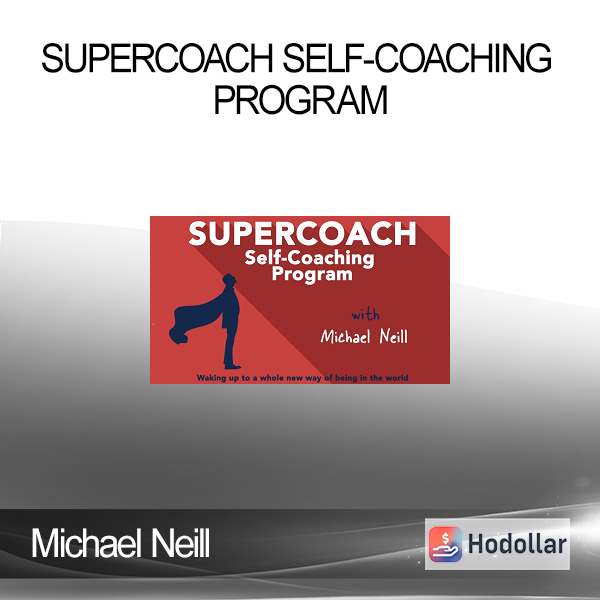 SUPERCOACH SELF-COACHING PROGRAM

SUPERCOACH
Self-Coaching Program

with
Michael Neill

Waking up to a whole new way of being in the world

Michael Neill

Hodollar